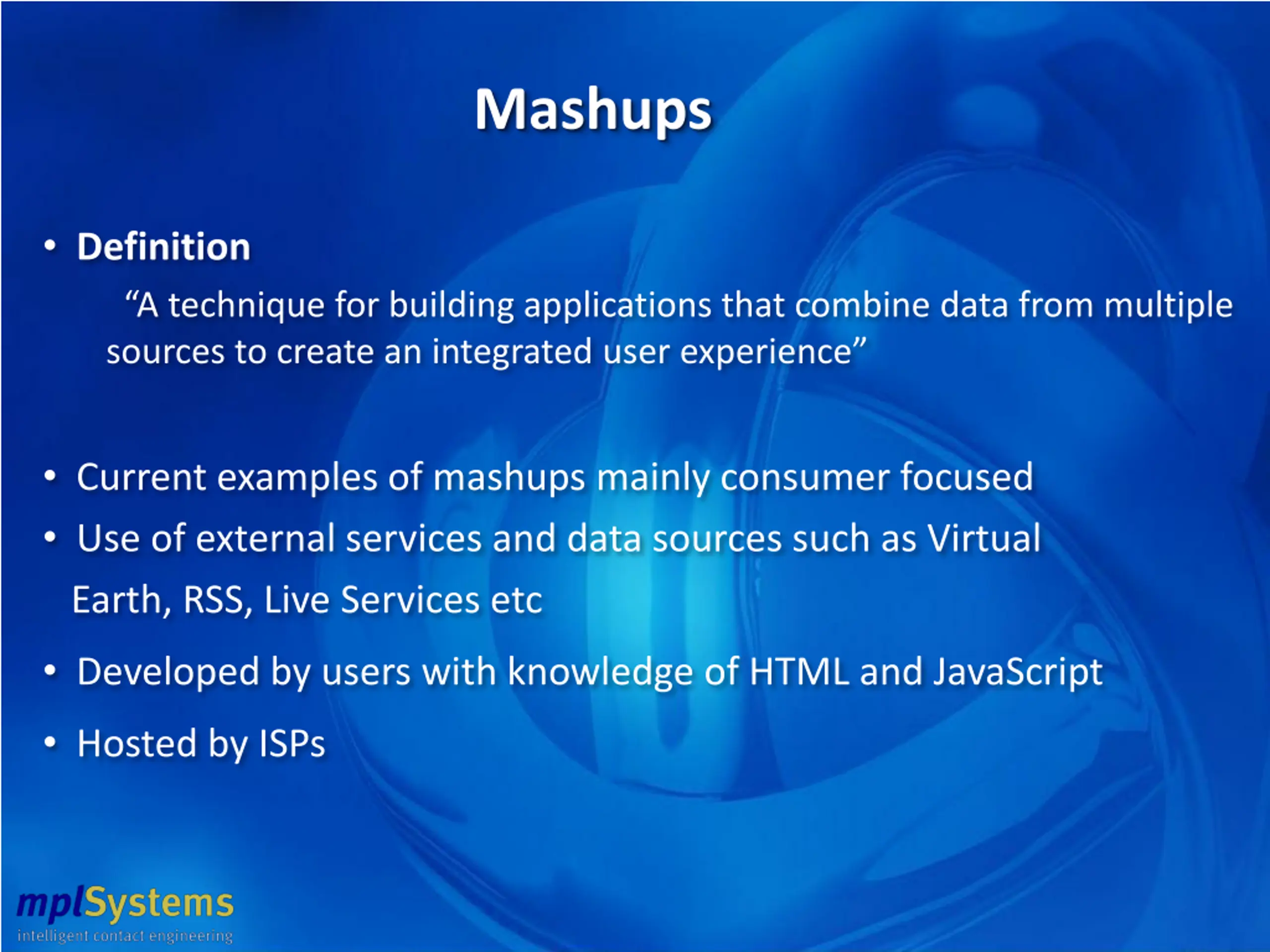 Mashups

• Definition

“A technique for building applications that combine data from multiple sources to create an integrated user experience”

• Current examples of mashups mainly consumer focused

• Use of external services and data sources such as Virtual Earth, RSS, Live Services etc

• Developed by users with knowledge of HTML and JavaScript

• Hosted by ISPs

mplSystems
intelligent contact engineering